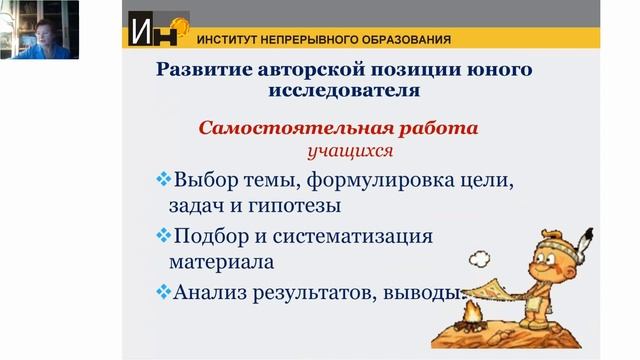 ИН

ИНСТИТУТ НЕПРЕРЫВНОГО ОБРАЗОВАНИЯ

Развитие авторской позиции юного исследователя

Самостоятельная работа учащихся

❖Выбор темы, формулировка цели, задач и гипотезы

❖Подбор и систематизация материала

❖Анализ результатов, выводы